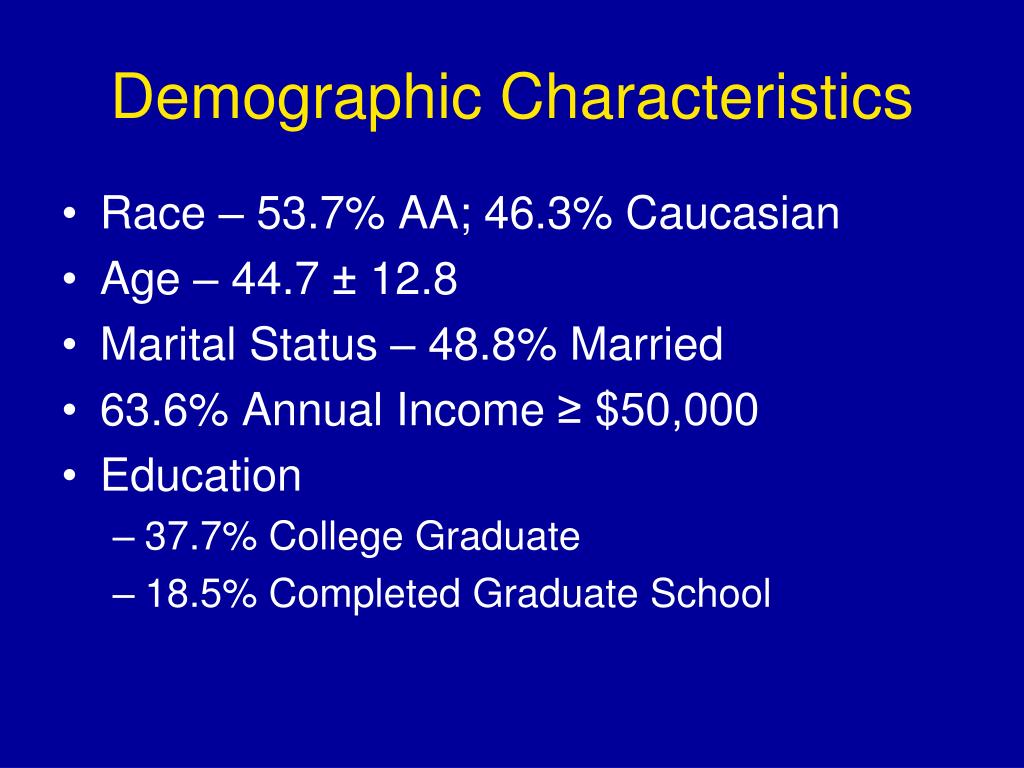 Demographic Characteristics

• Race – 53.7% AA; 46.3% Caucasian
• Age – 44.7 ± 12.8
• Marital Status – 48.8% Married
• 63.6% Annual Income ≥ $50,000
• Education
– 37.7% College Graduate
– 18.5% Completed Graduate School